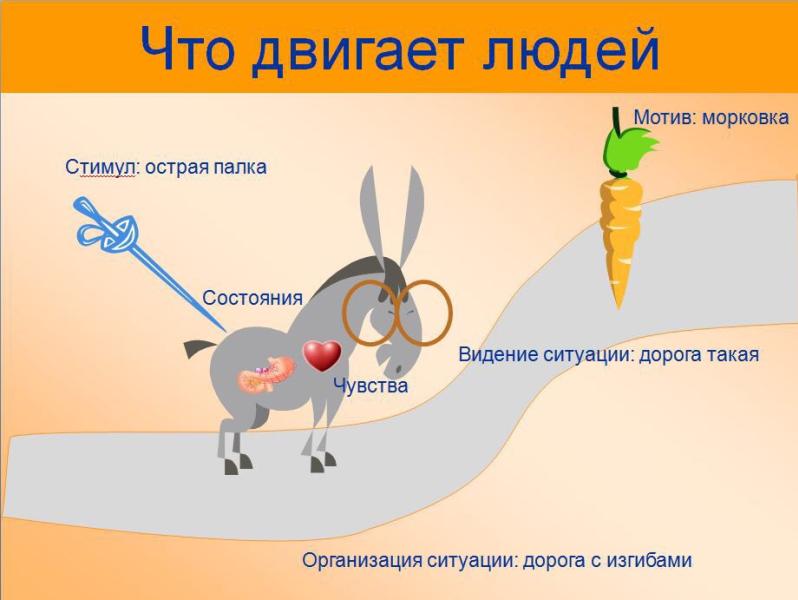 Что двигает людей

Мотив: морковка

Стимул: острая палка

Состояния

Видение ситуации: дорога такая

Чувства

Организация ситуации: дорога с изгибами